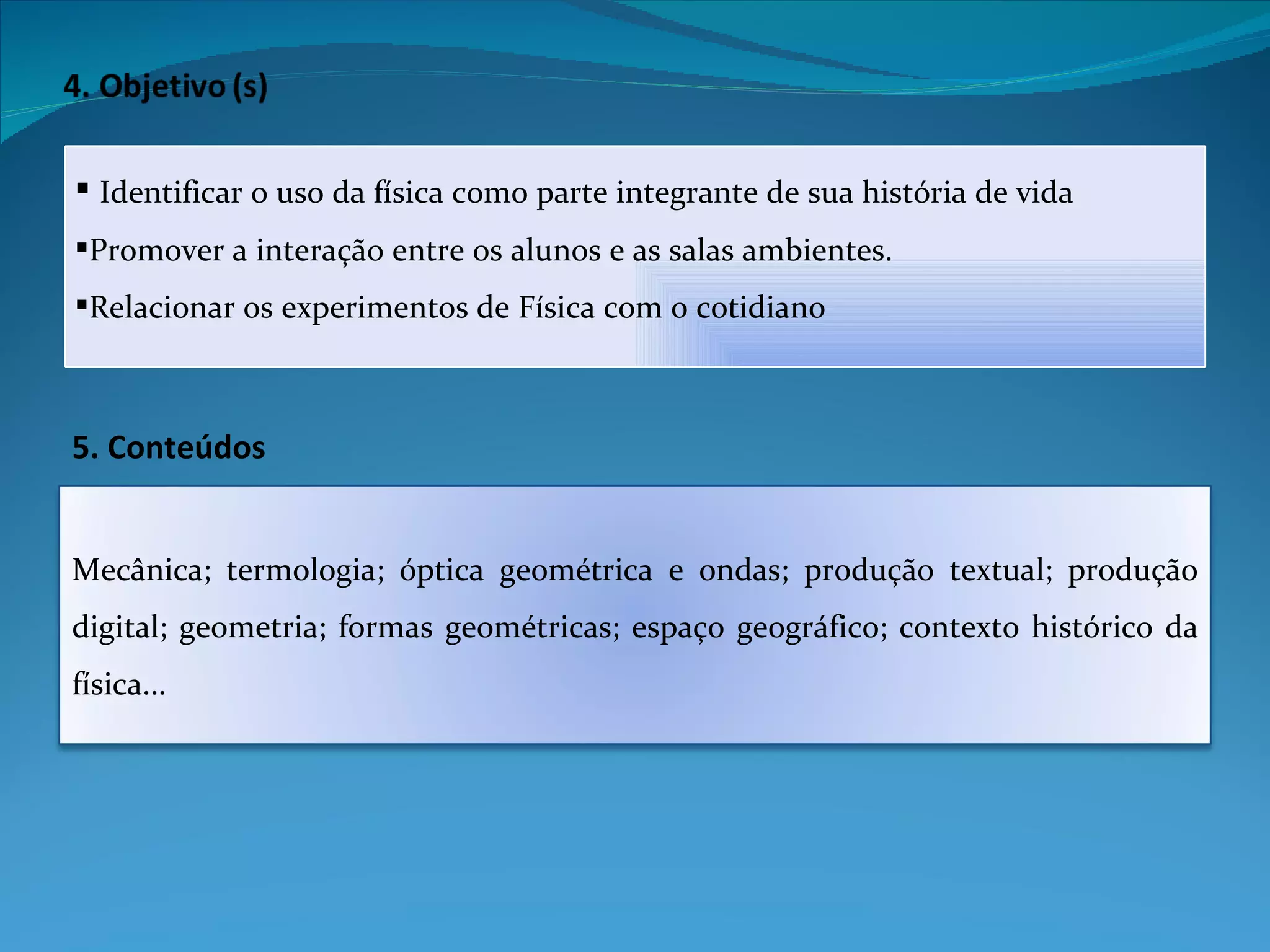 4. Objetivo (s)

▪ Identificar o uso da física como parte integrante de sua história de vida

▪Promover a interação entre os alunos e as salas ambientes.

▪Relacionar os experimentos de Física com o cotidiano

5. Conteúdos

Mecânica; termologia; óptica geométrica e ondas; produção textual; produção digital; geometria; formas geométricas; espaço geográfico; contexto histórico da física...